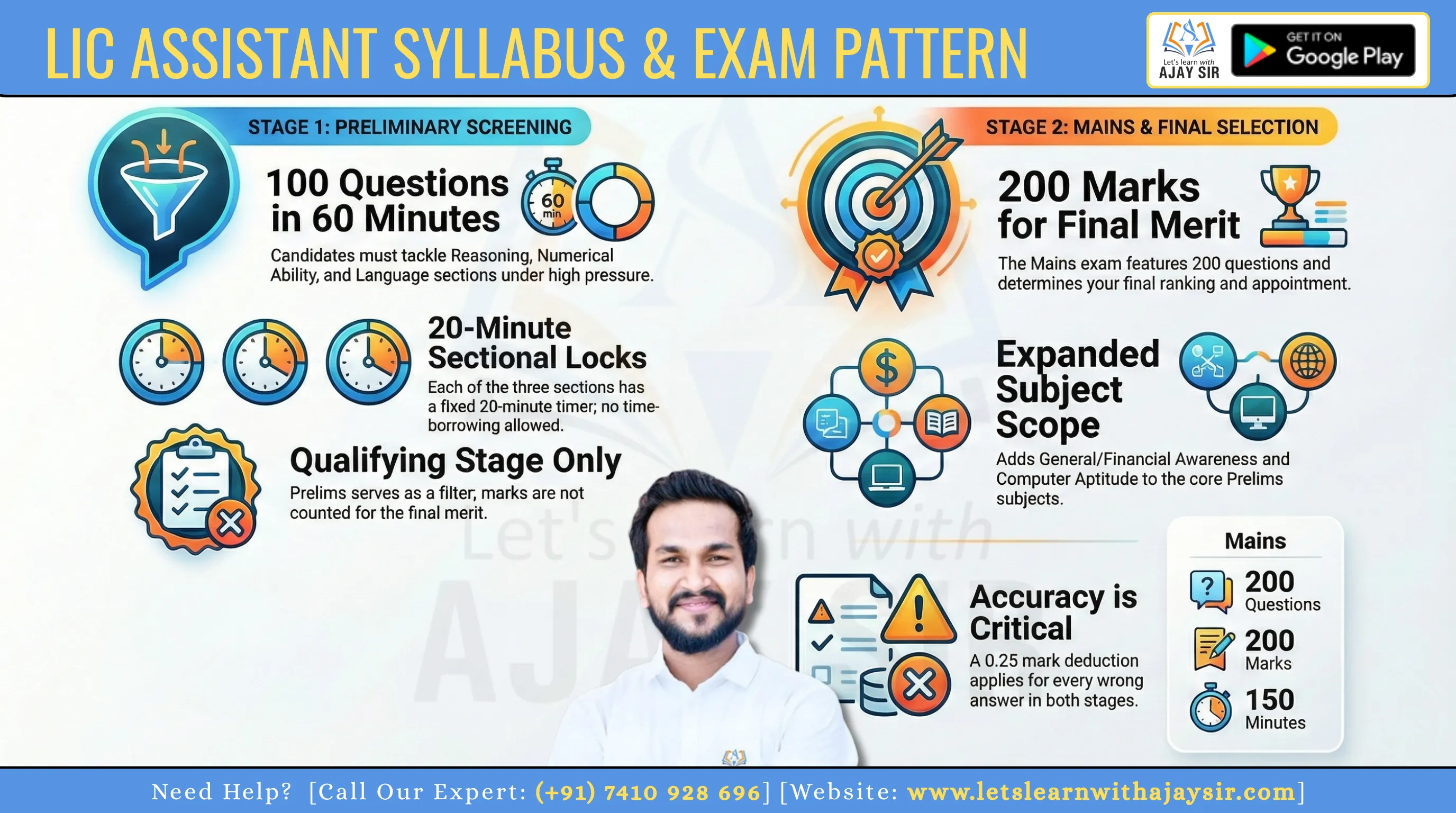 LIC ASSISTANT SYLLABUS & EXAM PATTERN

Let's learn with AJAY SIR

GET IT ON Google Play

STAGE 1: PRELIMINARY SCREENING

100 Questions in 60 Minutes

60 min

Candidates must tackle Reasoning, Numerical Ability, and Language sections under high pressure.

20-Minute Sectional Locks

Each of the three sections has a fixed 20-minute timer; no time-borrowing allowed.

Qualifying Stage Only

Prelims serves as a filter, marks are not counted for the final merit.

STAGE 2: MAINS & FINAL SELECTION

200 Marks for Final Merit

The Mains exam features 200 questions and determines your final ranking and appointment.

Expanded Subject Scope

Adds General/Financial Awareness and Computer Aptitude to the core Prelims subjects.

Accuracy is Critical

A 0.25 mark deduction applies for every wrong answer in both stages.

Mains

200 Questions

200 Marks

150 Minutes

Let's learn with AJAY SIR

Need Help? [Call Our Expert: (+91) 7410 928 696] [Website: www.letslearnwithajaysir.com]